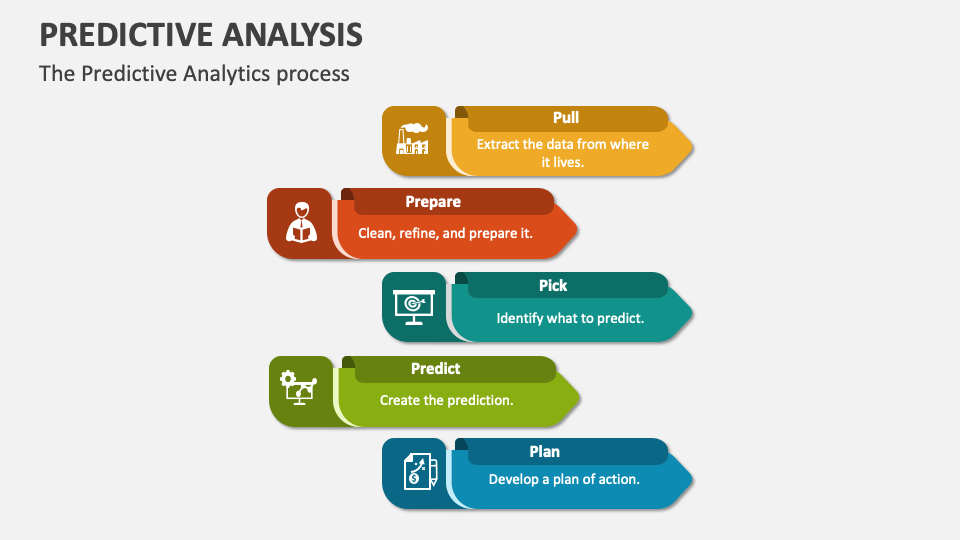 PREDICTIVE ANALYSIS

The Predictive Analytics process

Pull

Extract the data from where it lives.

Prepare

Clean, refine, and prepare it.

Pick

Identify what to predict.

Predict

Create the prediction.

Plan

Develop a plan of action.